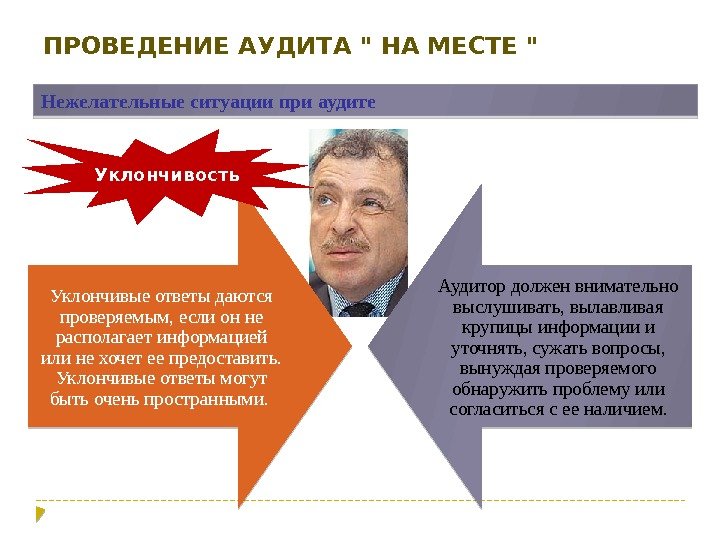 ПРОВЕДЕНИЕ АУДИТА " НА МЕСТЕ "

Нежелательные ситуации при аудите

Уклончивость

Уклончивые ответы даются проверяемым, если он не располагает информацией или не хочет ее предоставить. Уклончивые ответы могут быть очень пространными.

Аудитор должен внимательно выслушивать, вылавливая крупицы информации и уточнять, сужать вопросы, вынуждая проверяемого обнаружить проблему или согласиться с ее наличием.